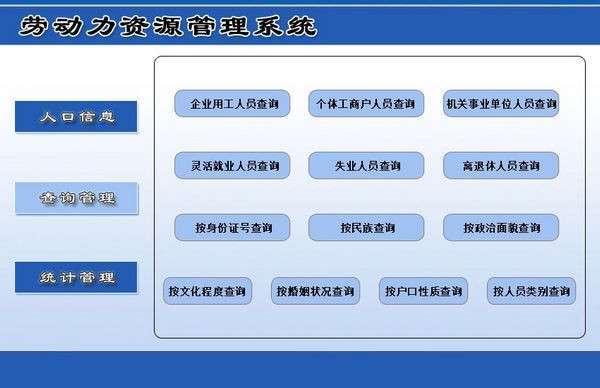 劳动力资源管理系统

人口信息

查询管理

统计管理

企业用工人员查询
个体工商户人员查询
机关事业单位人员查询

灵活就业人员查询
失业人员查询
离退休人员查询

按身份证号查询
按民族查询
按政治面貌查询

按文化程度查询
按婚姻状况查询
按户口性质查询
按人员类别查询